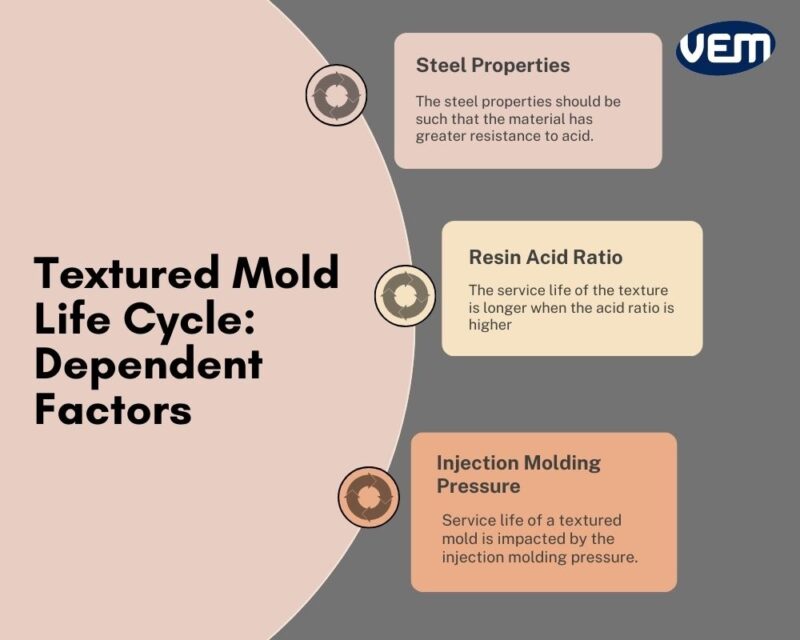 VEM

Textured Mold Life Cycle: Dependent Factors

Steel Properties

The steel properties should be such that the material has greater resistance to acid.

Resin Acid Ratio

The service life of the texture is longer when the acid ratio is higher

Injection Molding Pressure

Service life of a textured mold is impacted by the injection molding pressure.